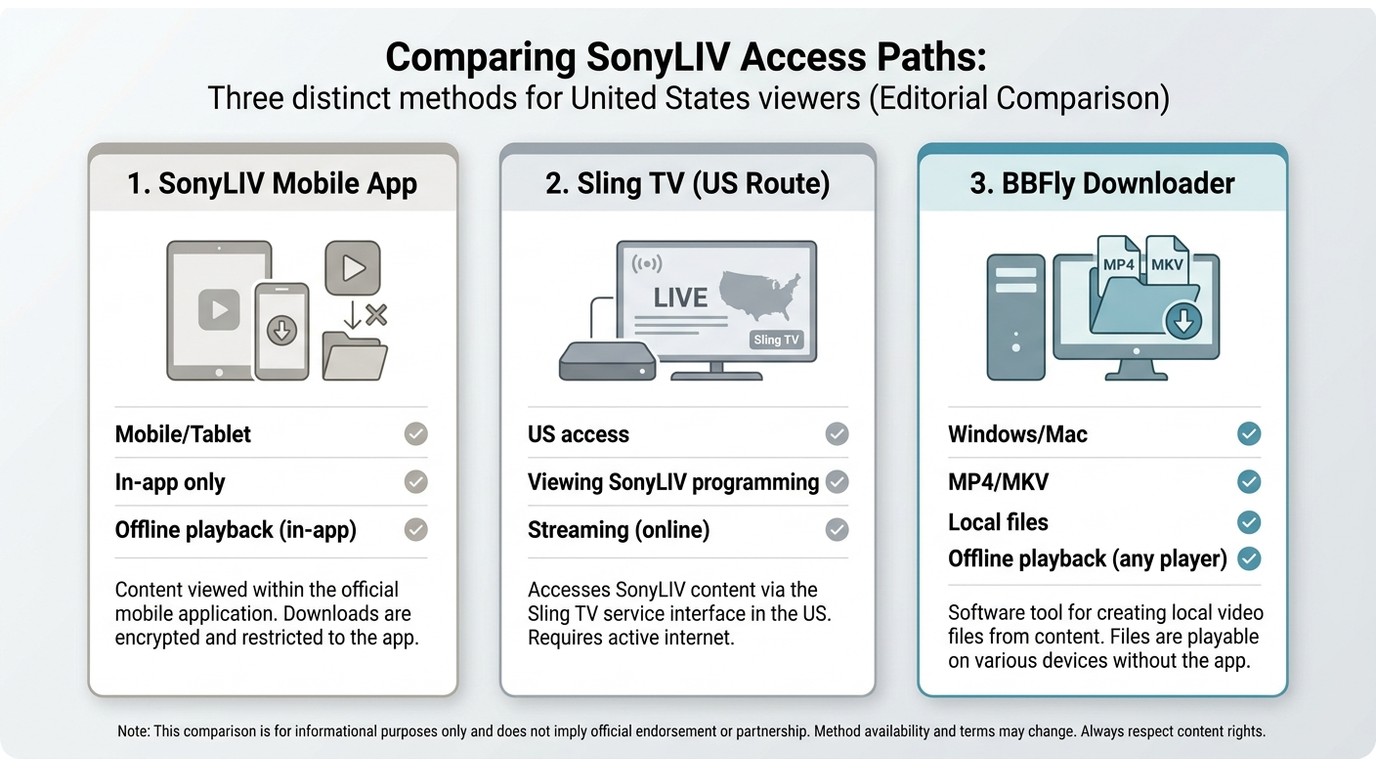 Comparing SonyLIV Access Paths:
Three distinct methods for United States viewers (Editorial Comparison)

1. SonyLIV Mobile App

Mobile/Tablet
In-app only
Offline playback (in-app)

Content viewed within the official mobile application. Downloads are encrypted and restricted to the app.

2. Sling TV (US Route)

LIVE
Sling TV

US access
Viewing SonyLIV programming
Streaming (online)

Accesses SonyLIV content via the Sling TV service interface in the US. Requires active internet.

3. BBFly Downloader

MP4
MKV

Windows/Mac
MP4/MKV
Local files
Offline playback (any player)

Software tool for creating local video files from content. Files are playable on various devices without the app.

Note: This comparison is for informational purposes only and does not imply official endorsement or partnership. Method availability and terms may change. Always respect content rights.